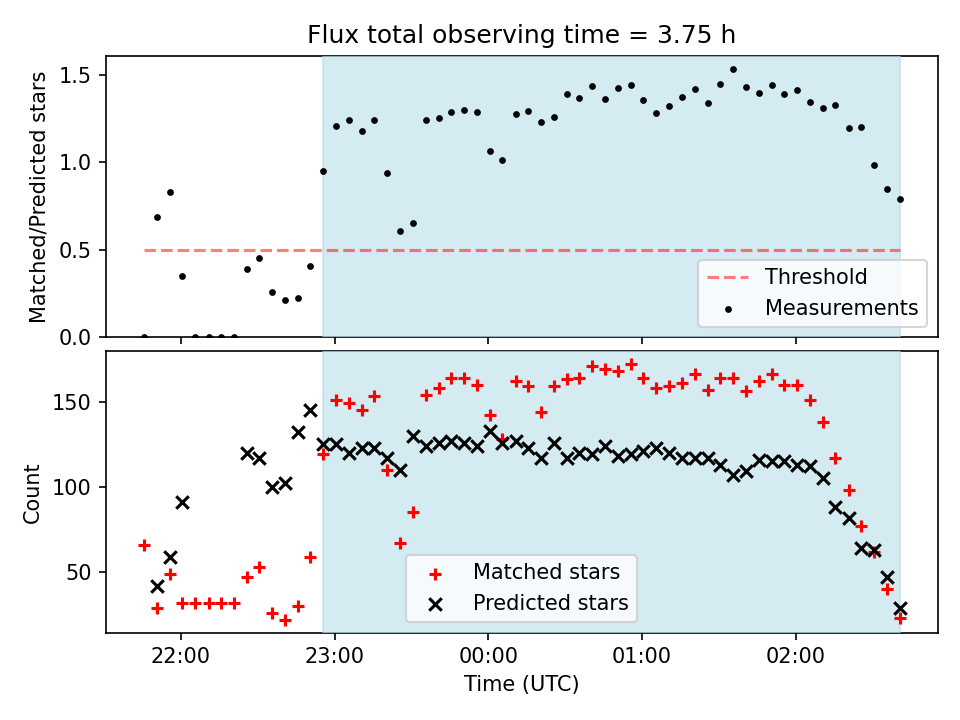 Flux total observing time = 3.75 h

Matched/Predicted stars

1.5
1.0
0.5
0.0

Threshold
Measurements

Count

150
100
50

Matched stars
Predicted stars

22:00
23:00
00:00
01:00
02:00

Time (UTC)